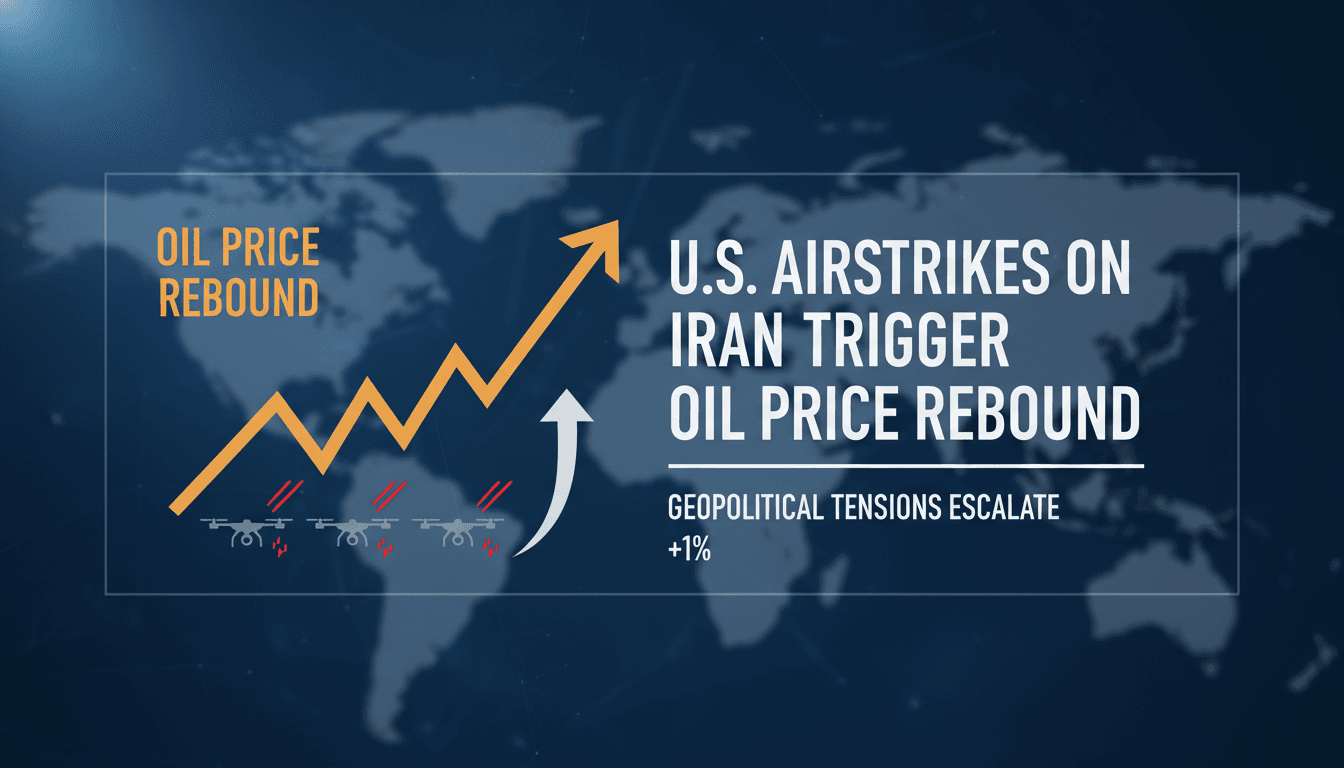 OIL PRICE REBOUND

U.S. AIRSTRIKES ON IRAN TRIGGER OIL PRICE REBOUND

GEOPOLITICAL TENSIONS ESCALATE
+1%